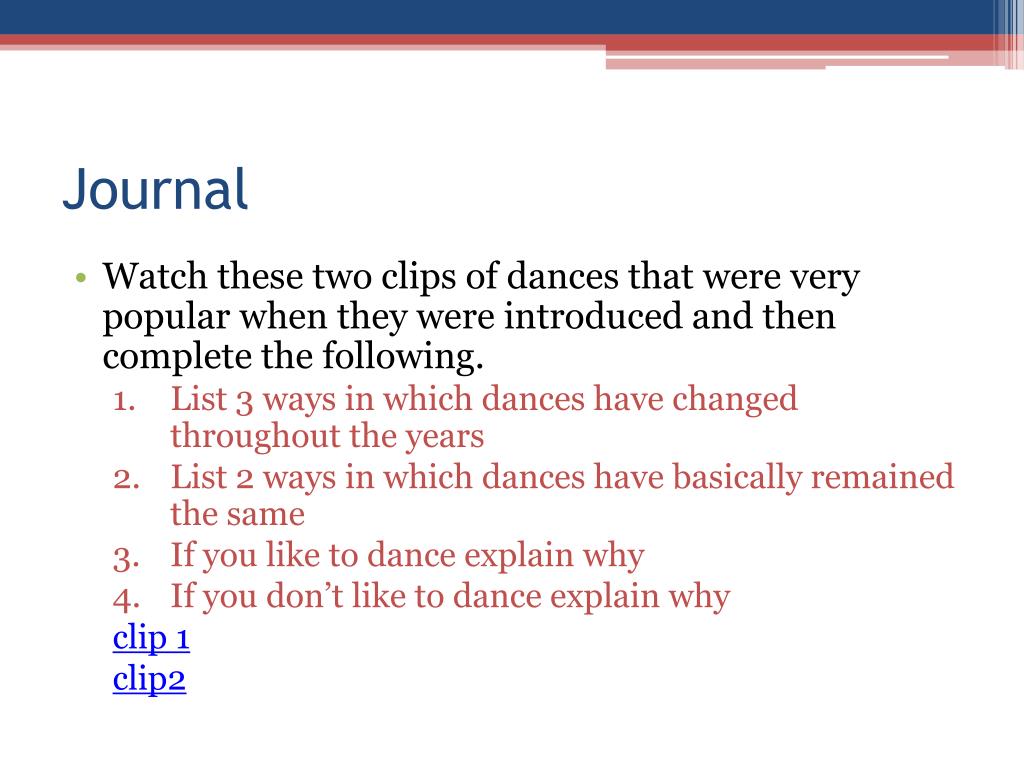 Journal

• Watch these two clips of dances that were very popular when they were introduced and then complete the following.
1. List 3 ways in which dances have changed throughout the years
2. List 2 ways in which dances have basically remained the same
3. If you like to dance explain why
4. If you don't like to dance explain why

clip 1
clip2